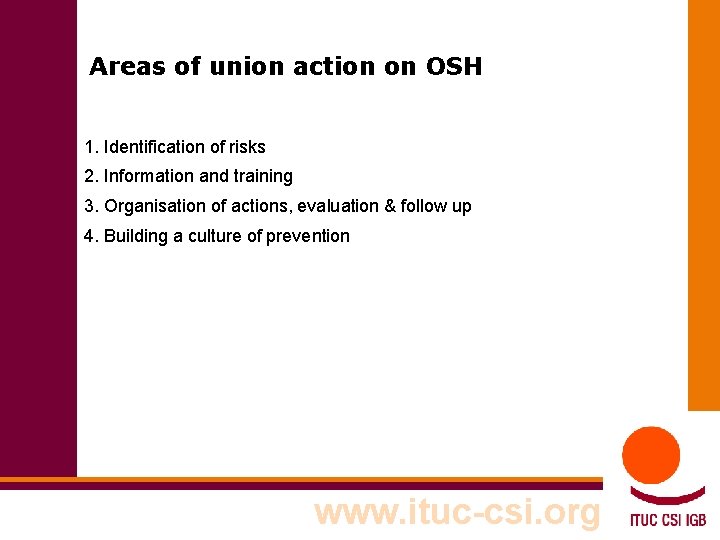 Areas of union action on OSH

1. Identification of risks
2. Information and training
3. Organisation of actions, evaluation & follow up
4. Building a culture of prevention

www.ituc-csi.org

ITUC CSI IGB